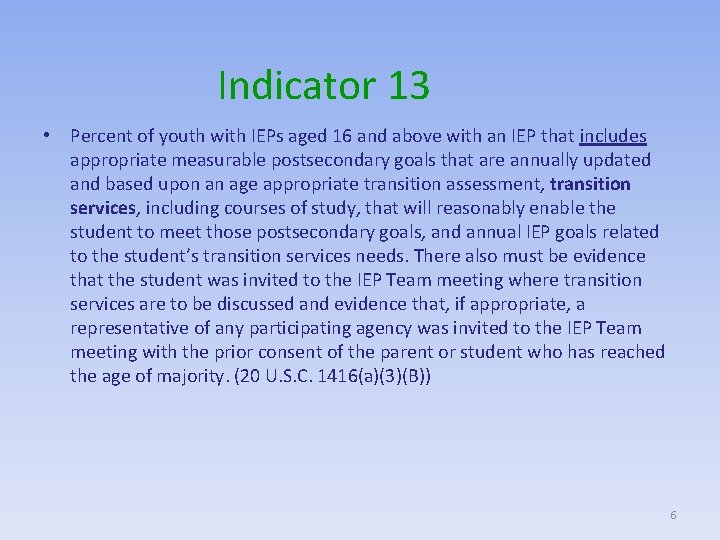 Indicator 13

• Percent of youth with IEPs aged 16 and above with an IEP that includes appropriate measurable postsecondary goals that are annually updated and based upon an age appropriate transition assessment, transition services, including courses of study, that will reasonably enable the student to meet those postsecondary goals, and annual IEP goals related to the student's transition services needs. There also must be evidence that the student was invited to the IEP Team meeting where transition services are to be discussed and evidence that, if appropriate, a representative of any participating agency was invited to the IEP Team meeting with the prior consent of the parent or student who has reached the age of majority. (20 U.S.C. 1416(a)(3)(B))

6